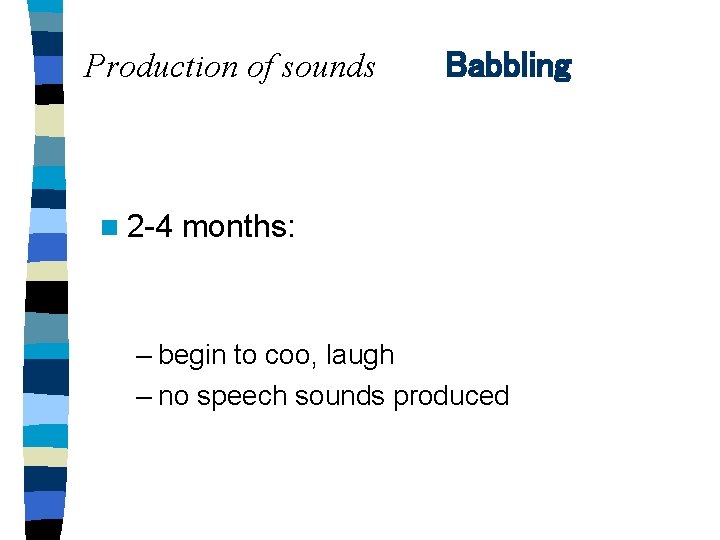 Production of sounds Babbling

2-4 months:

– begin to coo, laugh
– no speech sounds produced